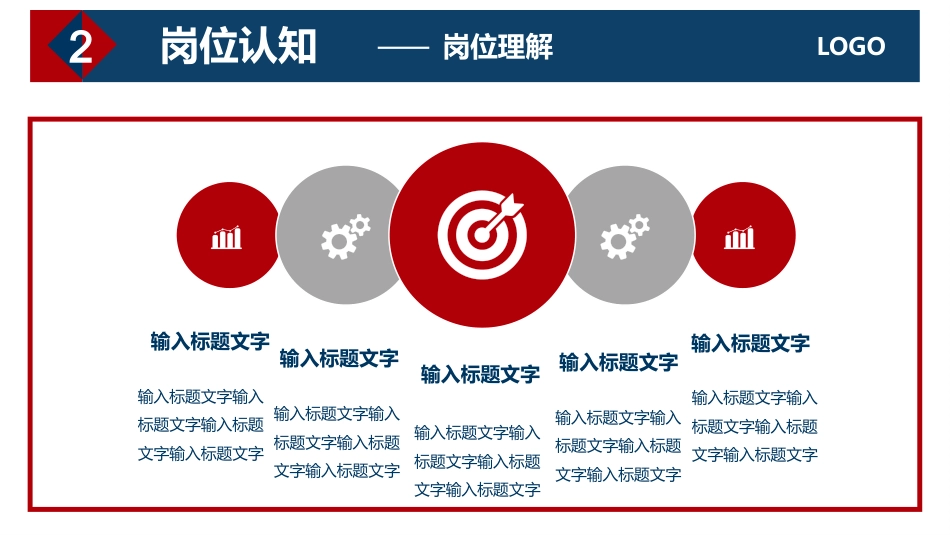 2 岗位认知 —— 岗位理解

LOGO

输入标题文字

输入标题文字输入标题文字输入标题文字输入标题文字

输入标题文字

输入标题文字输入标题文字输入标题文字输入标题文字

输入标题文字

输入标题文字输入标题文字输入标题文字输入标题文字

输入标题文字

输入标题文字输入标题文字输入标题文字输入标题文字

输入标题文字

输入标题文字输入标题文字输入标题文字输入标题文字